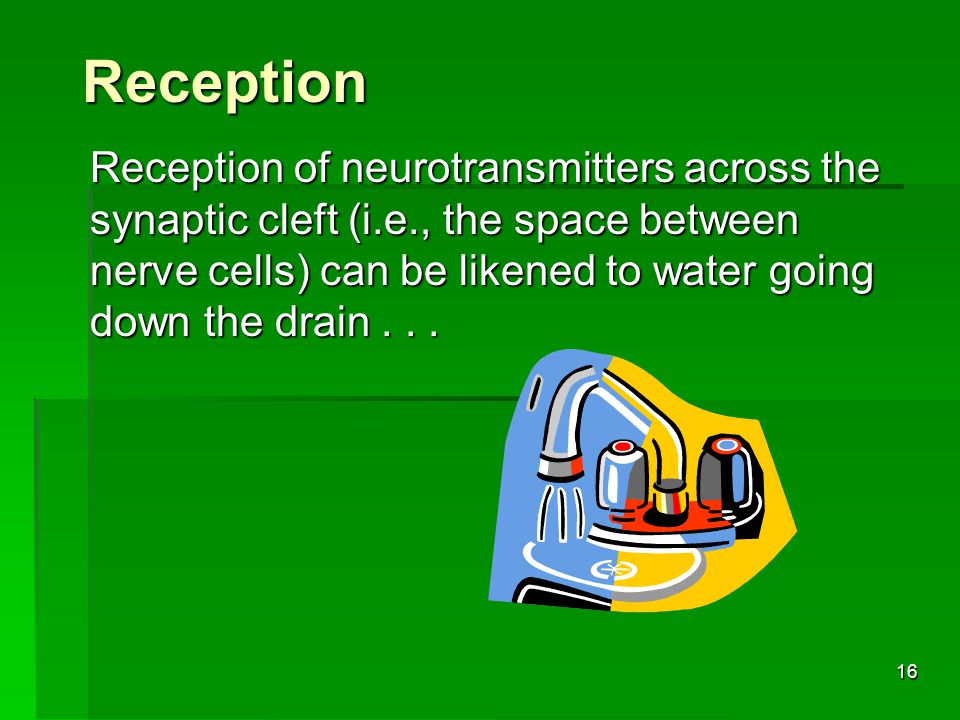 Reception

Reception of neurotransmitters across the synaptic cleft (i.e., the space between nerve cells) can be likened to water going down the drain . . .

16